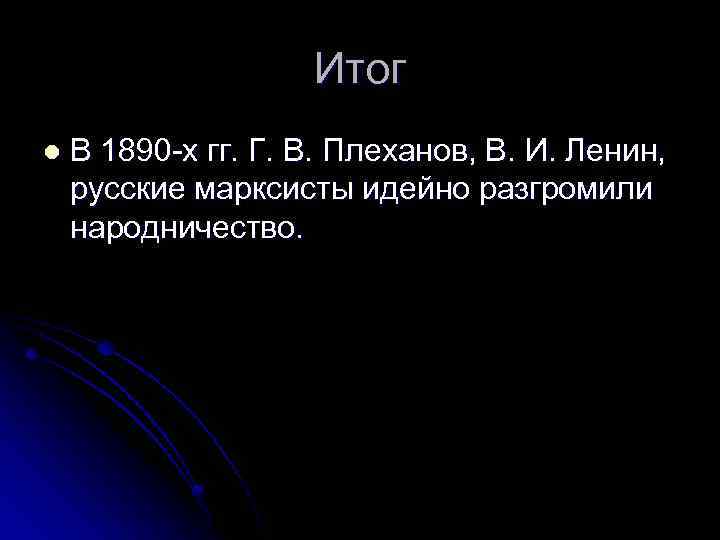 Итог

В 1890-х гг. Г. В. Плеханов, В. И. Ленин, русские марксисты идейно разгромили народничество.